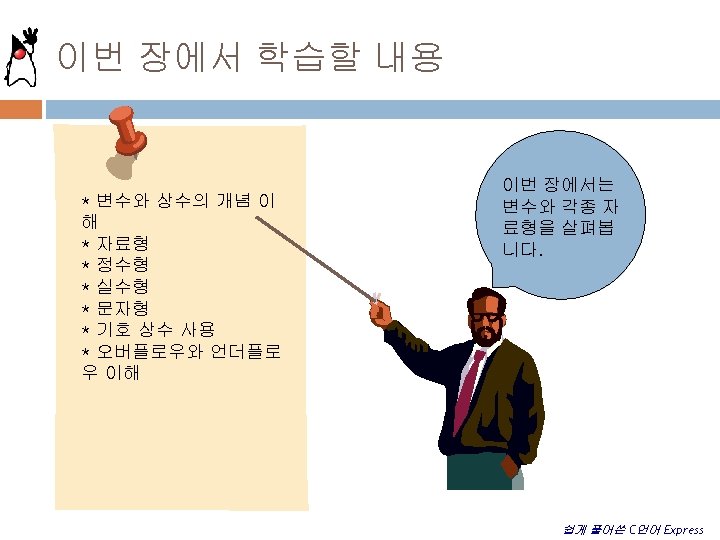 이번 장에서 학습할 내용

* 변수와 상수의 개념 이해
* 자료형
* 정수형
* 실수형
* 문자형
* 기호 상수 사용
* 오버플로우와 언더플로우 이해

이번 장에서는 변수와 각종 자료형을 살펴봅니다.

쉽게 풀어쓴 C언어 Express